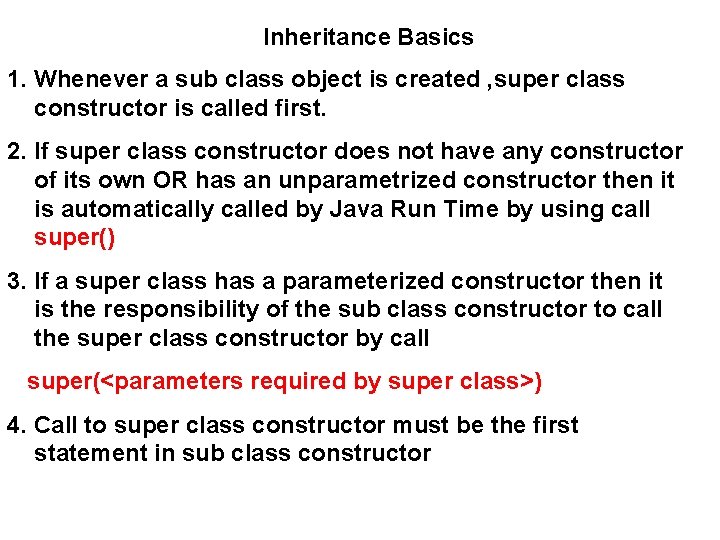 Inheritance Basics

1. Whenever a sub class object is created ,super class constructor is called first.

2. If super class constructor does not have any constructor of its own OR has an unparametrized constructor then it is automatically called by Java Run Time by using call super()

3. If a super class has a parameterized constructor then it is the responsibility of the sub class constructor to call the super class constructor by call

super(<parameters required by super class>)

4. Call to super class constructor must be the first statement in sub class constructor